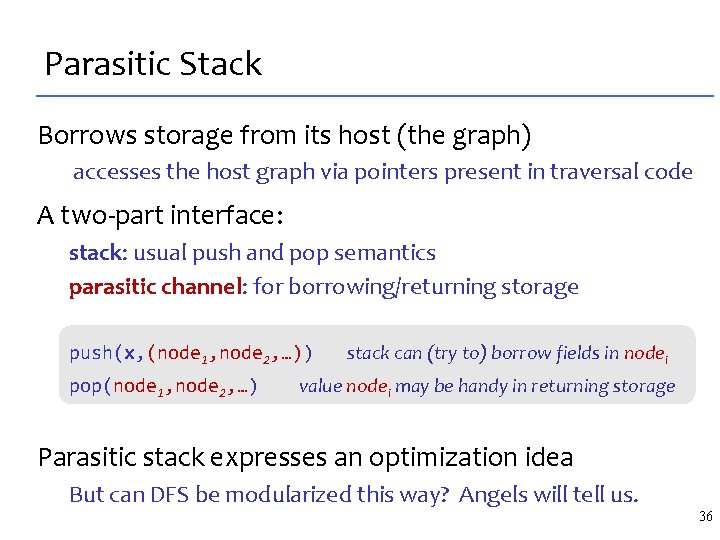 Parasitic Stack

Borrows storage from its host (the graph)

accesses the host graph via pointers present in traversal code

A two-part interface:

stack: usual push and pop semantics

parasitic channel: for borrowing/returning storage

push(x,(node$_1$,node$_2$,…)) stack can (try to) borrow fields in node$_i$

pop(node$_1$,node$_2$,…) value node$_i$ may be handy in returning storage

Parasitic stack expresses an optimization idea

But can DFS be modularized this way? Angels will tell us.

36